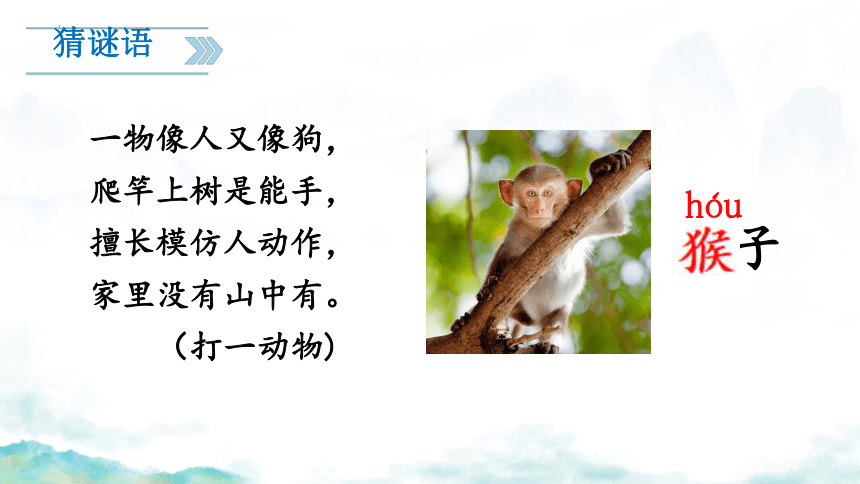 猜谜语

一物像人又像狗，
爬竿上树是能手，
擅长模仿人动作，
家里没有山中有。
（打一动物）

hóu
猴子